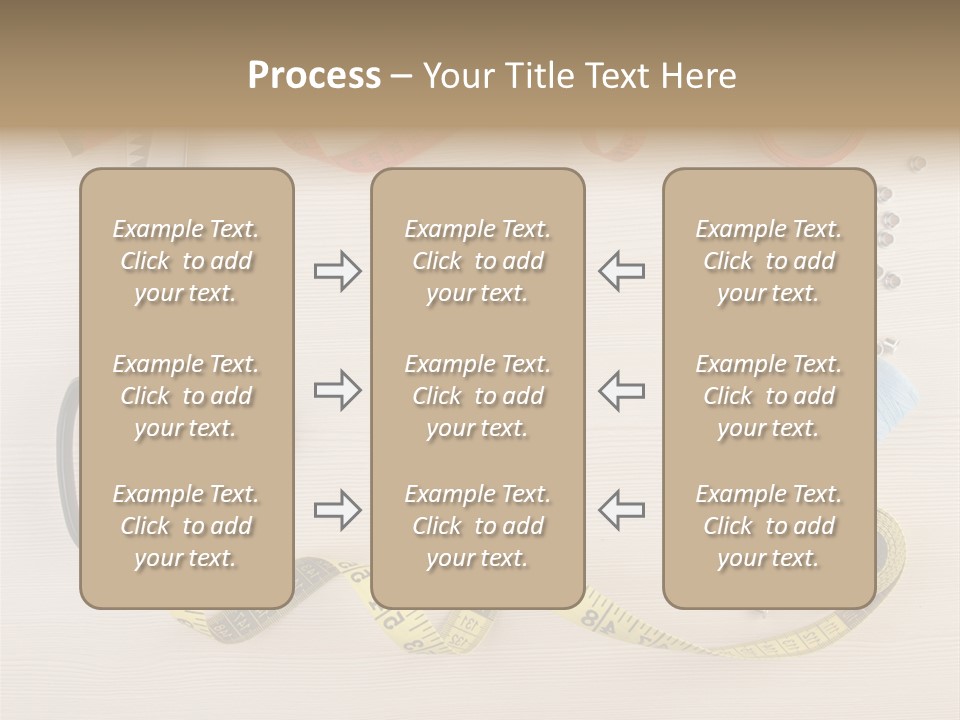 Process – Your Title Text Here

Example Text. Click to add your text.

Example Text. Click to add your text.

Example Text. Click to add your text.

Example Text. Click to add your text.

Example Text. Click to add your text.

Example Text. Click to add your text.

Example Text. Click to add your text.

Example Text. Click to add your text.

Example Text. Click to add your text.